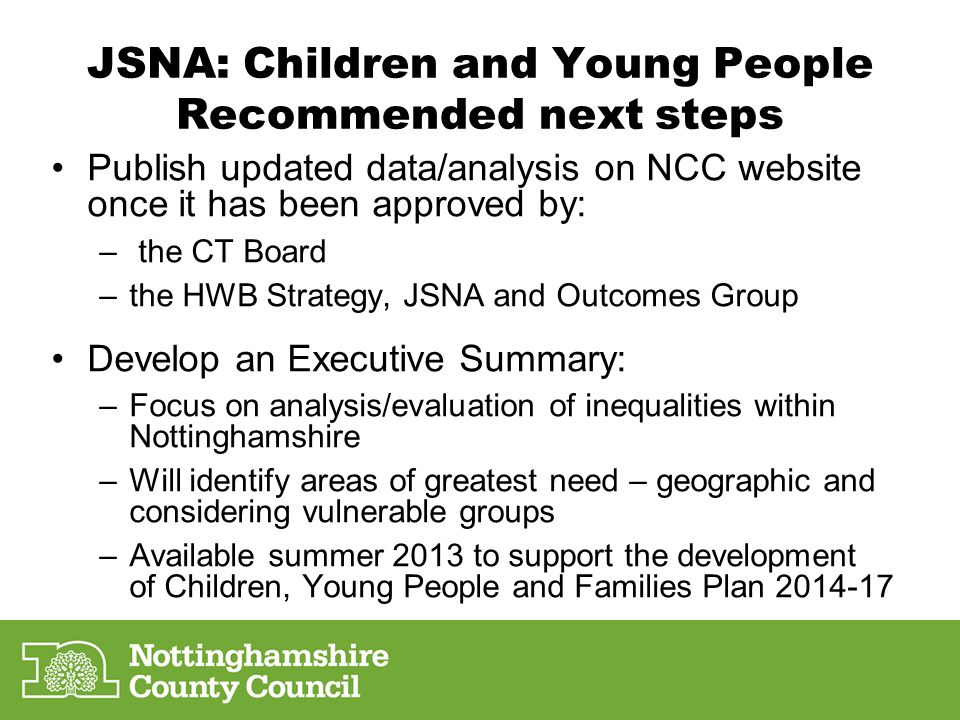 JSNA: Children and Young People
Recommended next steps

• Publish updated data/analysis on NCC website once it has been approved by:
– the CT Board
– the HWB Strategy, JSNA and Outcomes Group

• Develop an Executive Summary:
– Focus on analysis/evaluation of inequalities within Nottinghamshire
– Will identify areas of greatest need – geographic and considering vulnerable groups
– Available summer 2013 to support the development of Children, Young People and Families Plan 2014-17

Nottinghamshire
County Council